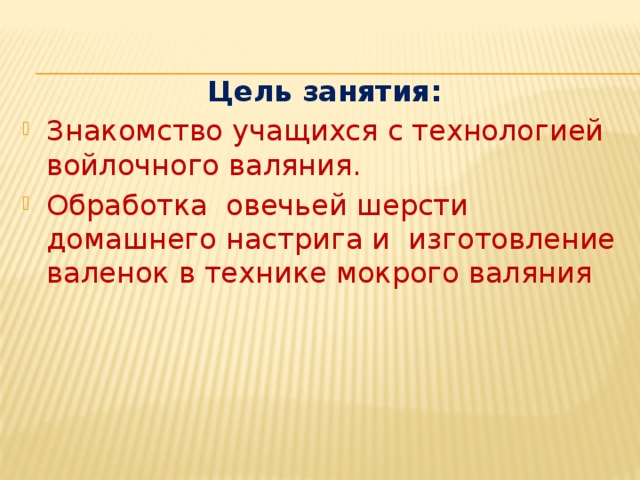 Цель занятия:

Знакомство учащихся с технологией войлочного валяния.

Обработка овечьей шерсти домашнего настрига и изготовление валенок в технике мокрого валяния